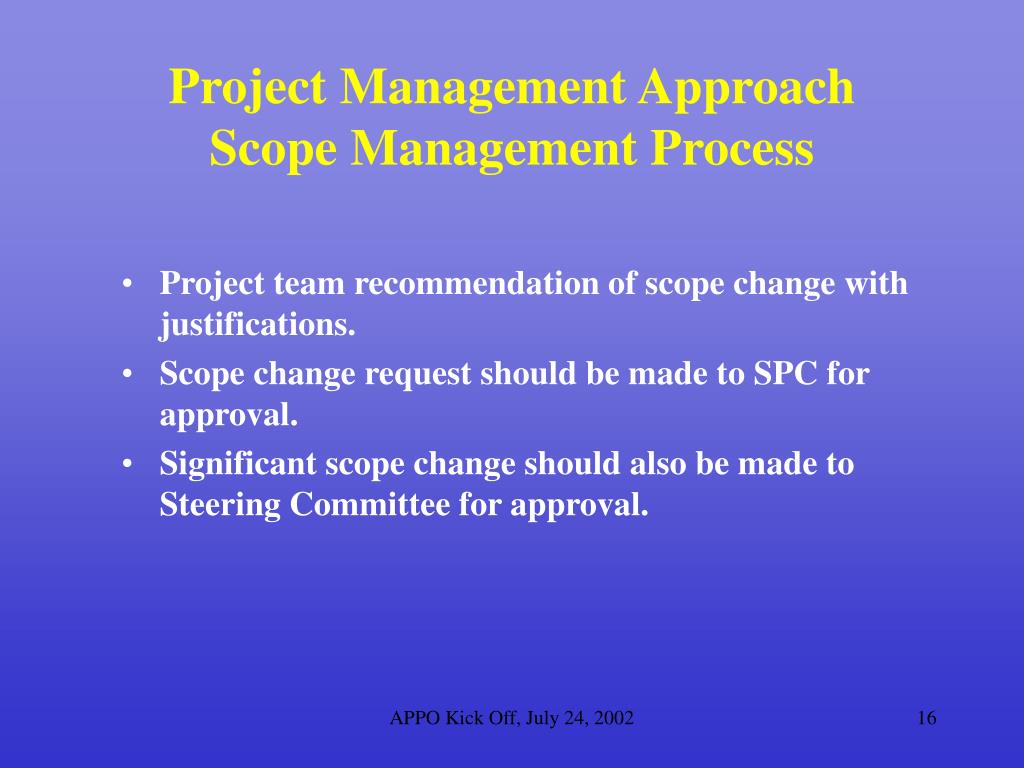 Project Management Approach
Scope Management Process

• Project team recommendation of scope change with justifications.
• Scope change request should be made to SPC for approval.
• Significant scope change should also be made to Steering Committee for approval.

APPO Kick Off, July 24, 2002

16